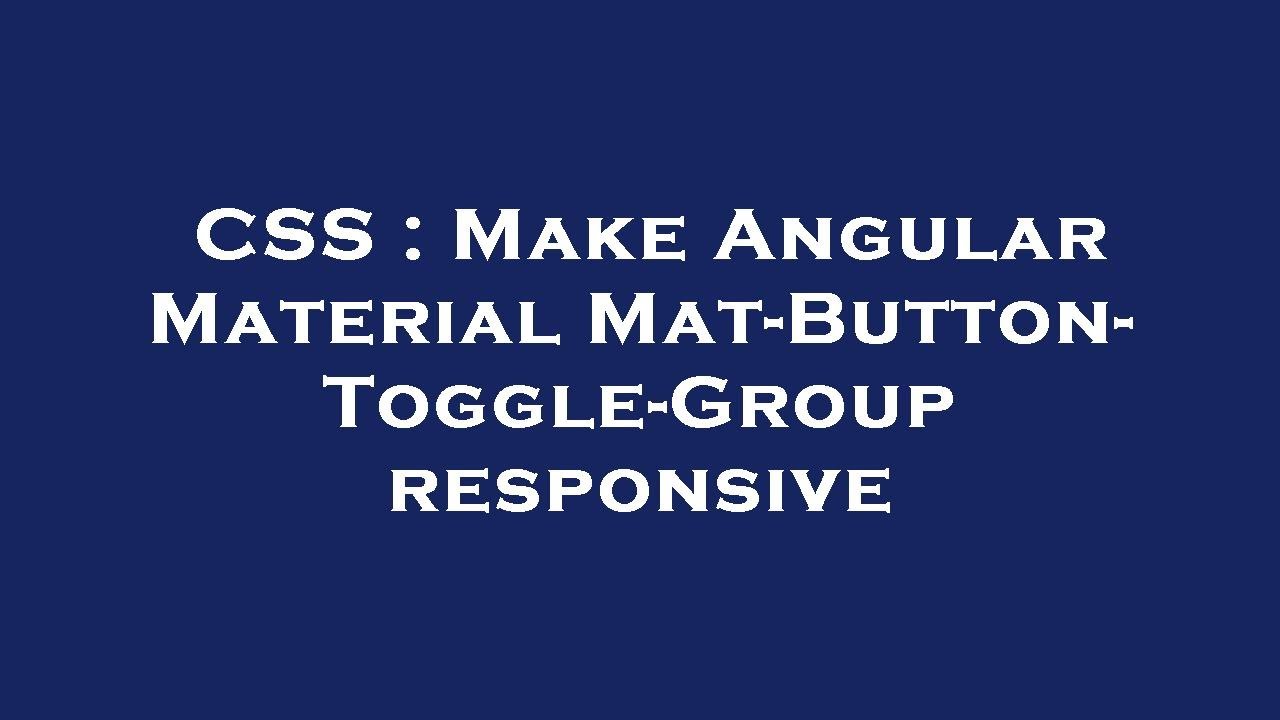 CSS : Make Angular Material Mat-Button-Toggle-Group responsive